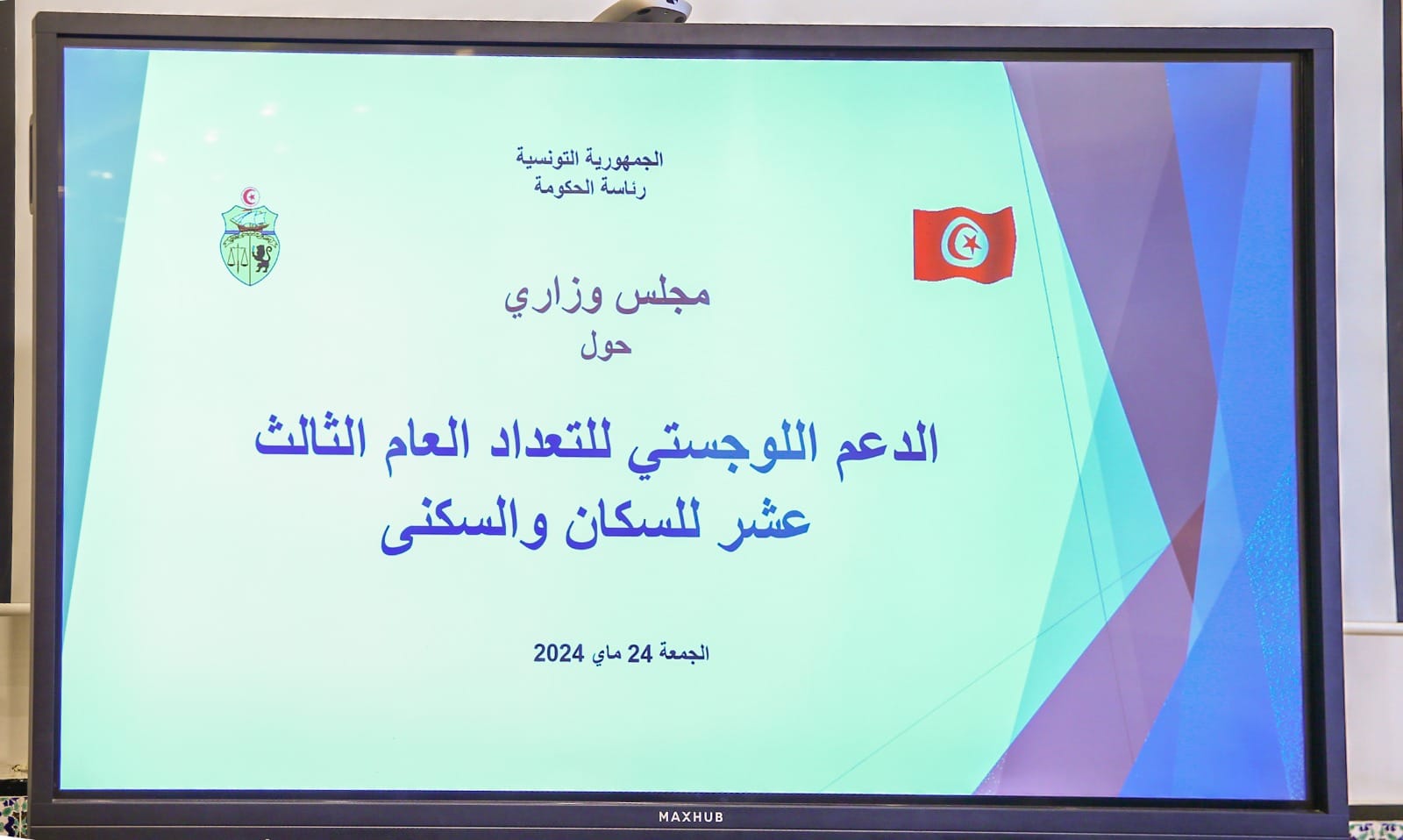 الجمهورية التونسية
رئاسة الحكومة

مجلس وزاري
حول

الدعم اللوجستي للتعداد العام الثالث عشر للسكان والسكنى

الجمعة 24 ماي 2024

MAXHUB